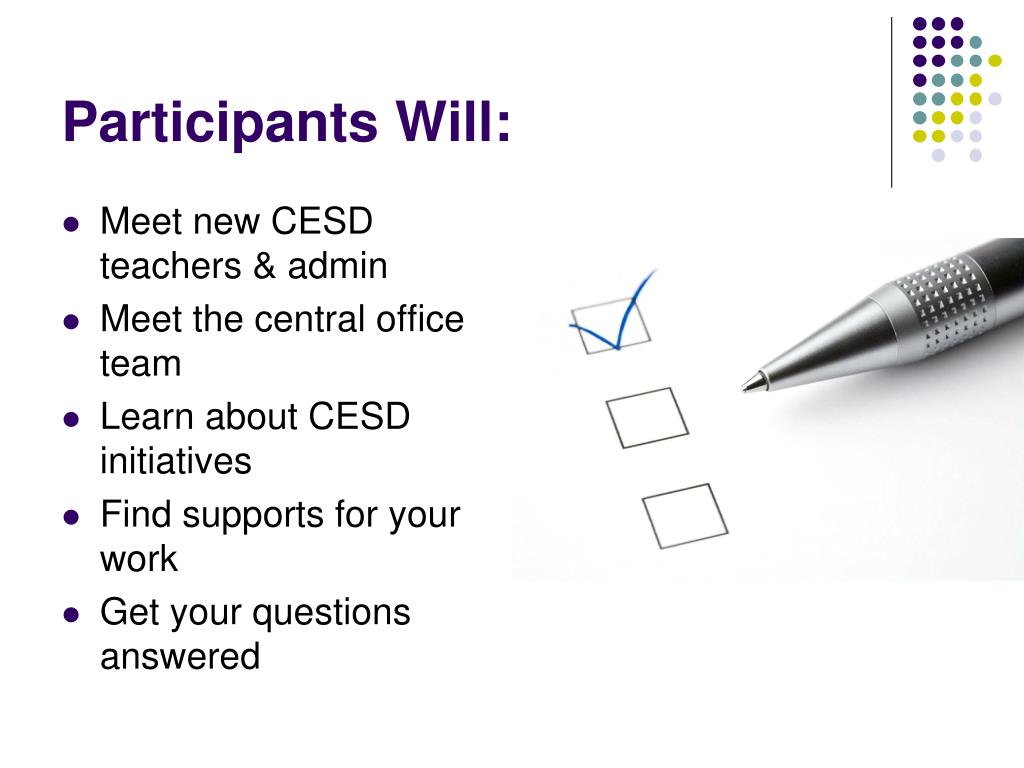 Participants Will:

- Meet new CESD teachers & admin
- Meet the central office team
- Learn about CESD initiatives
- Find supports for your work
- Get your questions answered